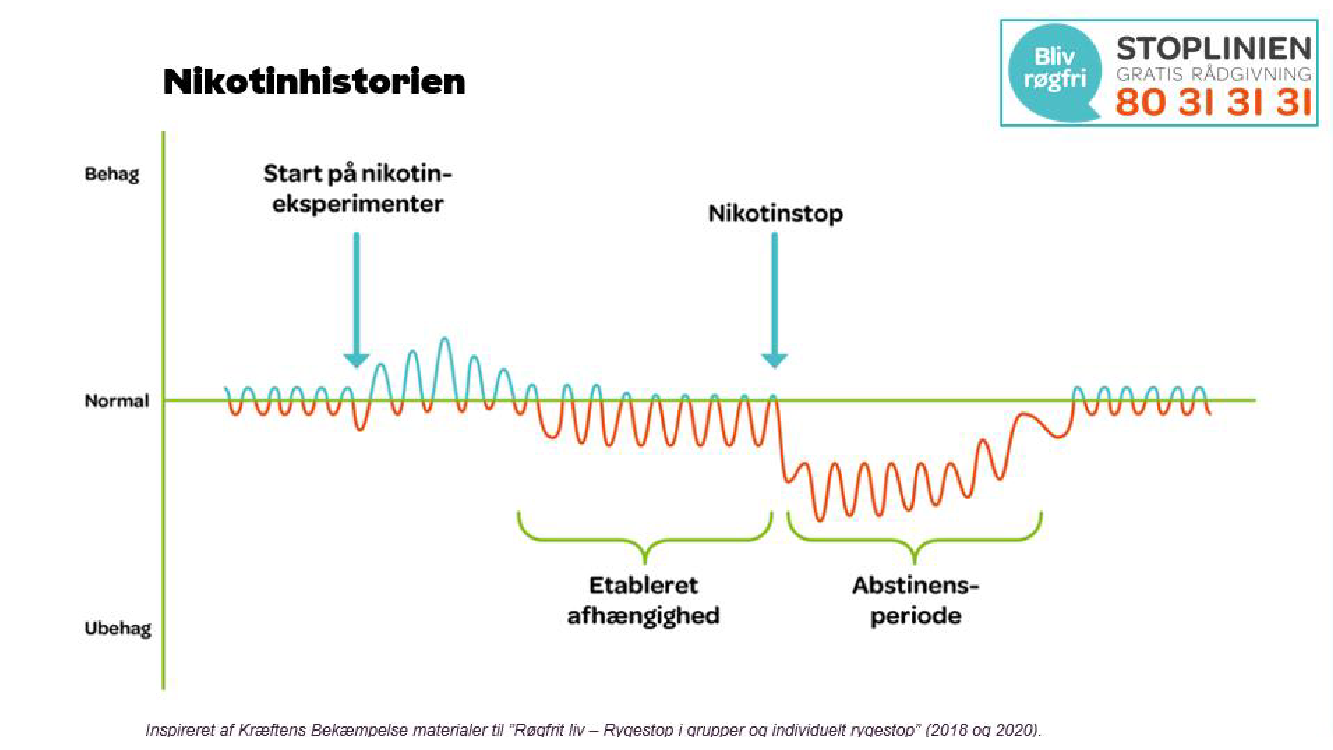 Nikotinhistorien

Bliv røgfri STOPLINIEN GRATIS RÅDGIVNING 80 31 31 31

Behag

Normal

Ubehag

Start på nikotin-eksperimenter

Nikotinstop

Etableret afhængighed

Abstinens-periode

Inspireret af Kræftens Bekæmpelse materialer til "Røgfrit liv – Rygestop i grupper og individuelt rygestop" (2018 og 2020).